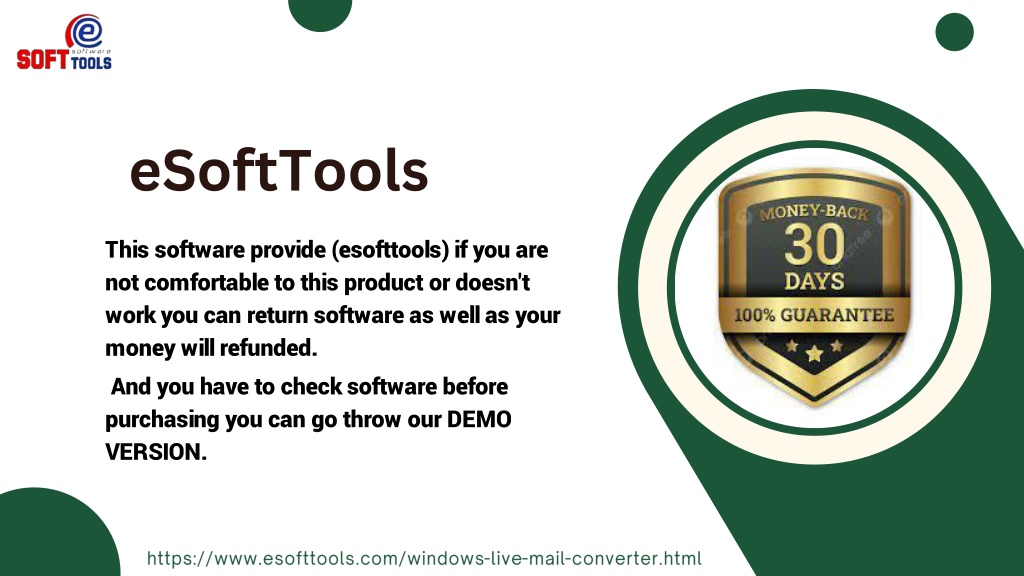 e software
SOFT TOOLS

eSoftTools

This software provide (esofttools) if you are not comfortable to this product or doesn't work you can return software as well as your money will refunded.

And you have to check software before purchasing you can go throw our DEMO VERSION.

MONEY-BACK
30
DAYS
100% GUARANTEE

https://www.esofttools.com/windows-live-mail-converter.html